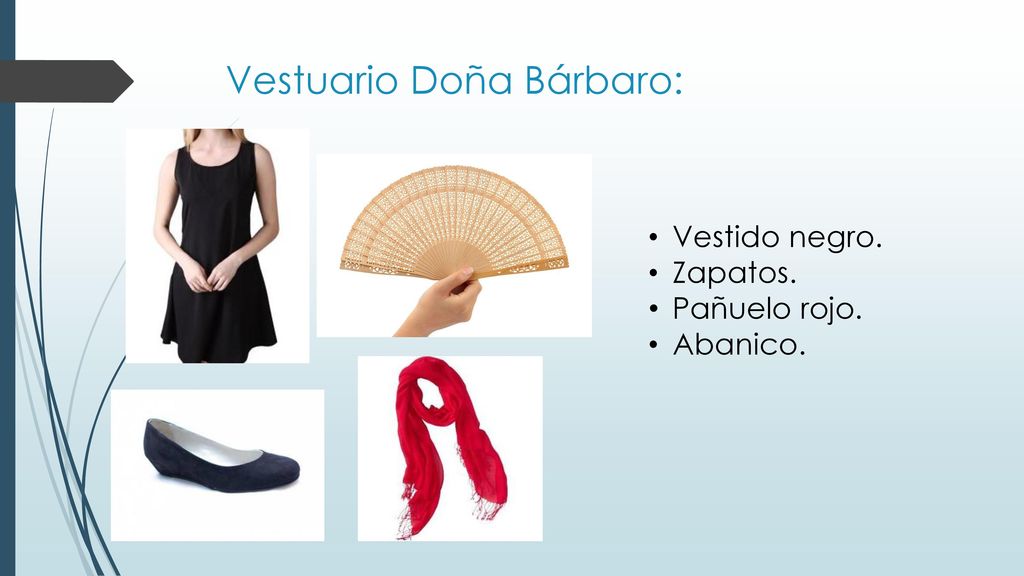 Vestuario Doña Bárbaro:

• Vestido negro.
• Zapatos.
• Pañuelo rojo.
• Abanico.